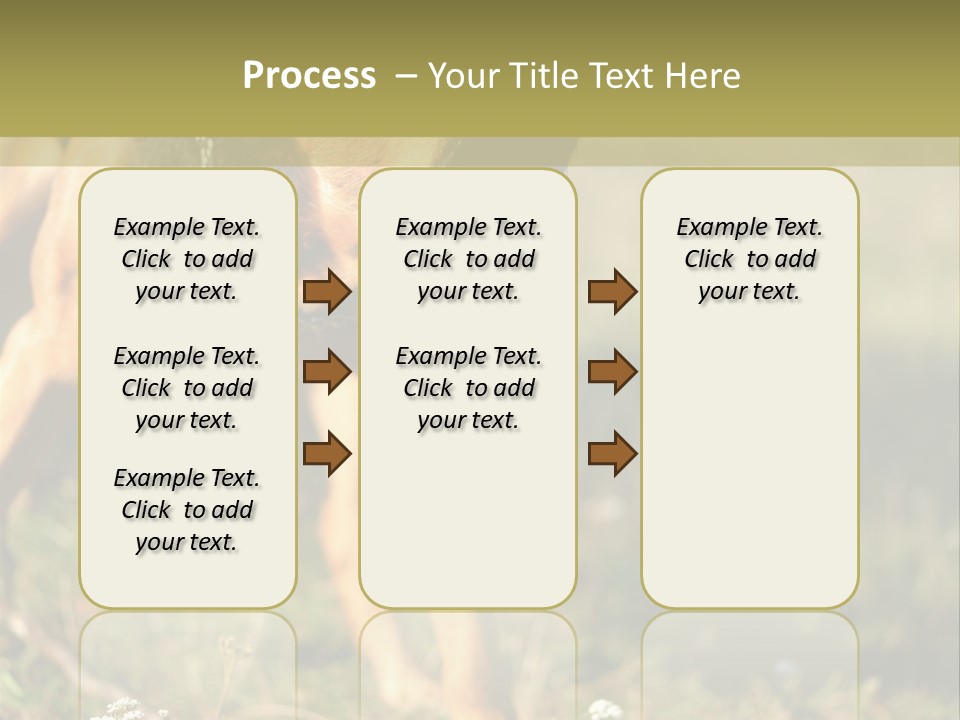 Process – Your Title Text Here

Example Text. Click to add your text.

Example Text. Click to add your text.

Example Text. Click to add your text.

Example Text. Click to add your text.

Example Text. Click to add your text.

Example Text. Click to add your text.